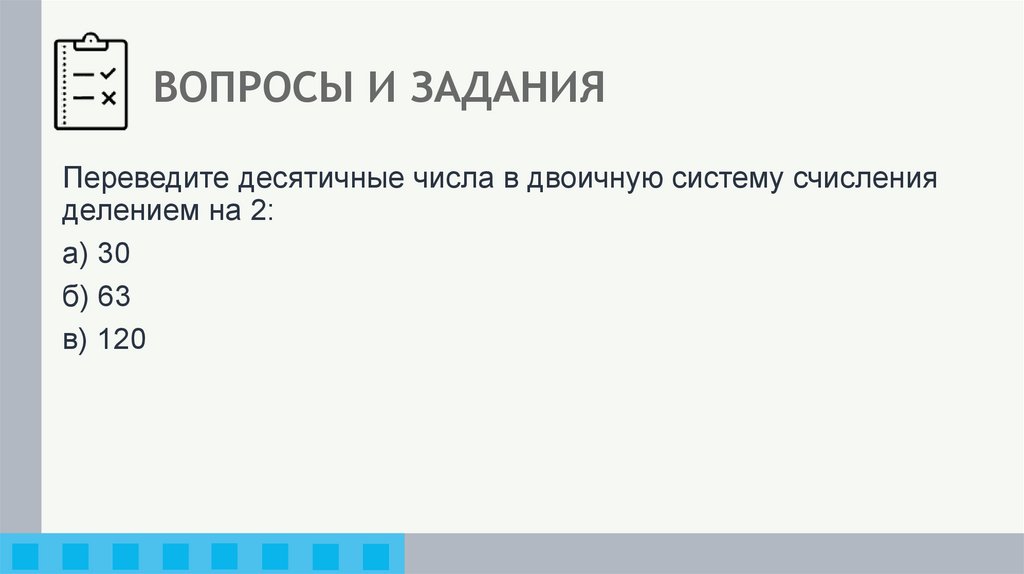 ВОПРОСЫ И ЗАДАНИЯ

Переведите десятичные числа в двоичную систему счисления делением на 2:

а) 30

б) 63

в) 120